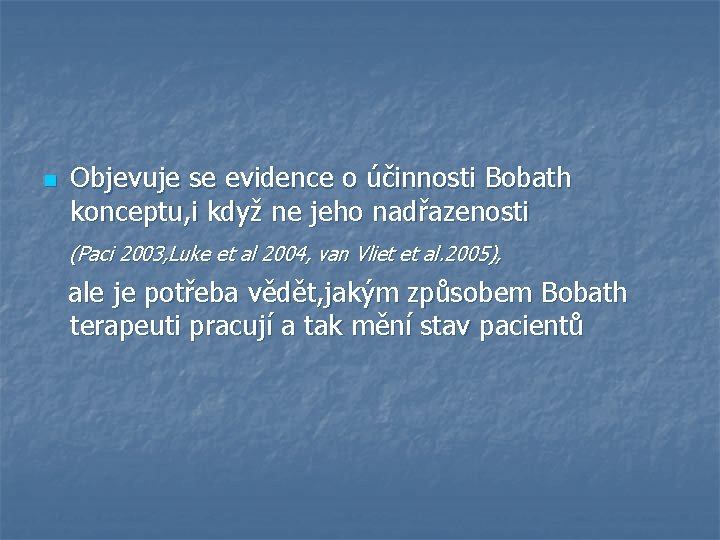 Objevuje se evidence o účinnosti Bobath konceptu,i když ne jeho nadřazenosti

(Paci 2003,Luke et al 2004, van Vliet et al.2005),

ale je potřeba vědět,jakým způsobem Bobath terapeuti pracují a tak mění stav pacientů